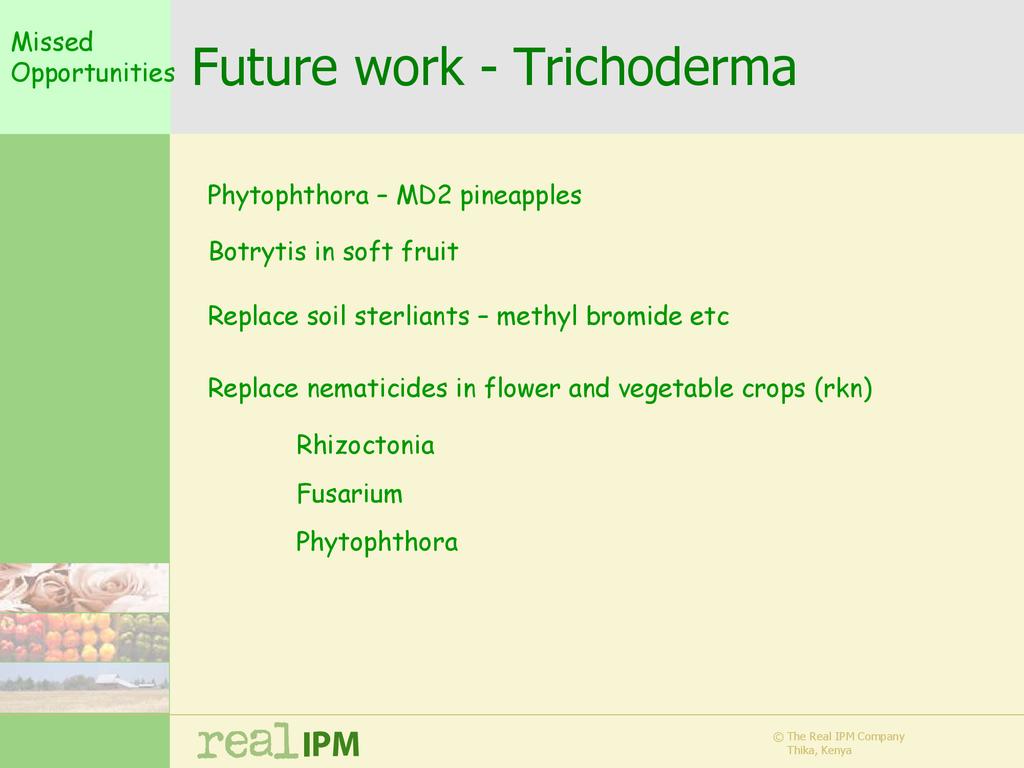 Missed Opportunities

Future work - Trichoderma

Phytophthora – MD2 pineapples

Botrytis in soft fruit

Replace soil sterliants – methyl bromide etc

Replace nematicides in flower and vegetable crops (rkn)

Rhizoctonia

Fusarium

Phytophthora

real IPM

© The Real IPM Company
Thika, Kenya